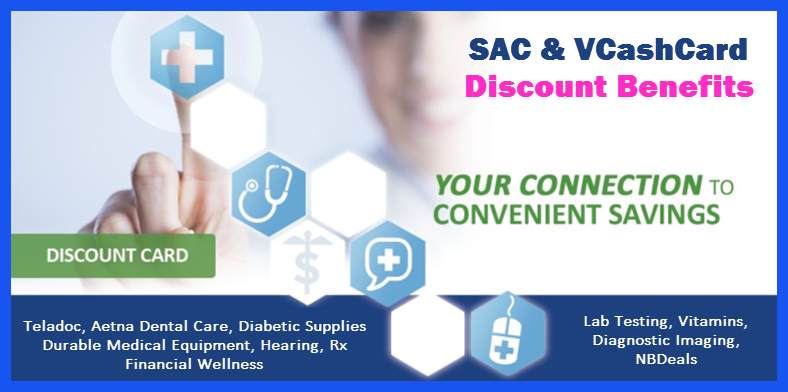 SAC & VCashCard
Discount Benefits

YOUR CONNECTION TO CONVENIENT SAVINGS

DISCOUNT CARD

Teladoc, Aetna Dental Care, Diabetic Supplies
Durable Medical Equipment, Hearing, Rx
Financial Wellness

Lab Testing, Vitamins,
Diagnostic Imaging,
NBDeals